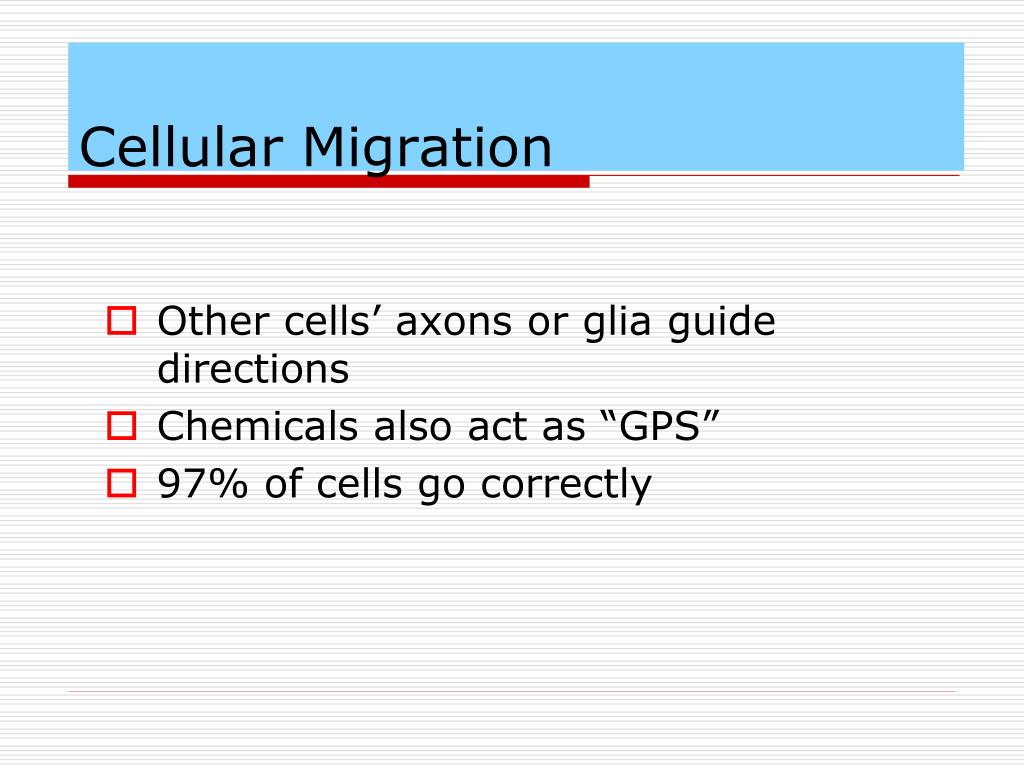 Cellular Migration

Other cells’ axons or glia guide directions
Chemicals also act as “GPS”
97% of cells go correctly